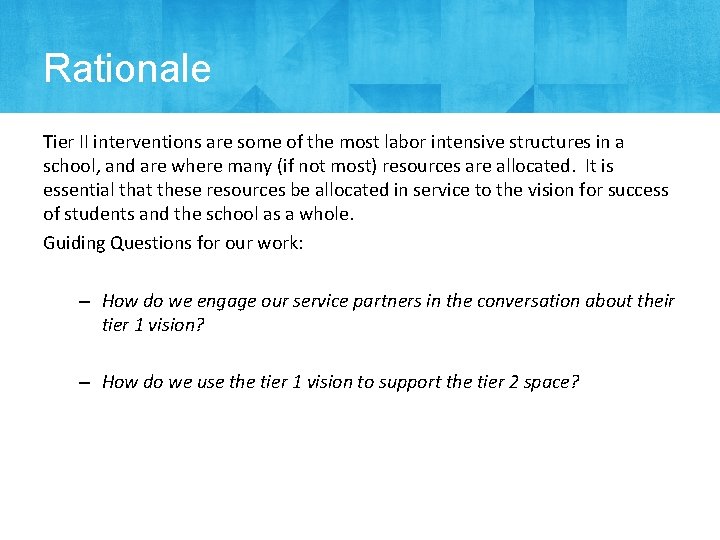 Rationale

Tier II interventions are some of the most labor intensive structures in a school, and are where many (if not most) resources are allocated. It is essential that these resources be allocated in service to the vision for success of students and the school as a whole.

Guiding Questions for our work:

– How do we engage our service partners in the conversation about their tier 1 vision?

– How do we use the tier 1 vision to support the tier 2 space?